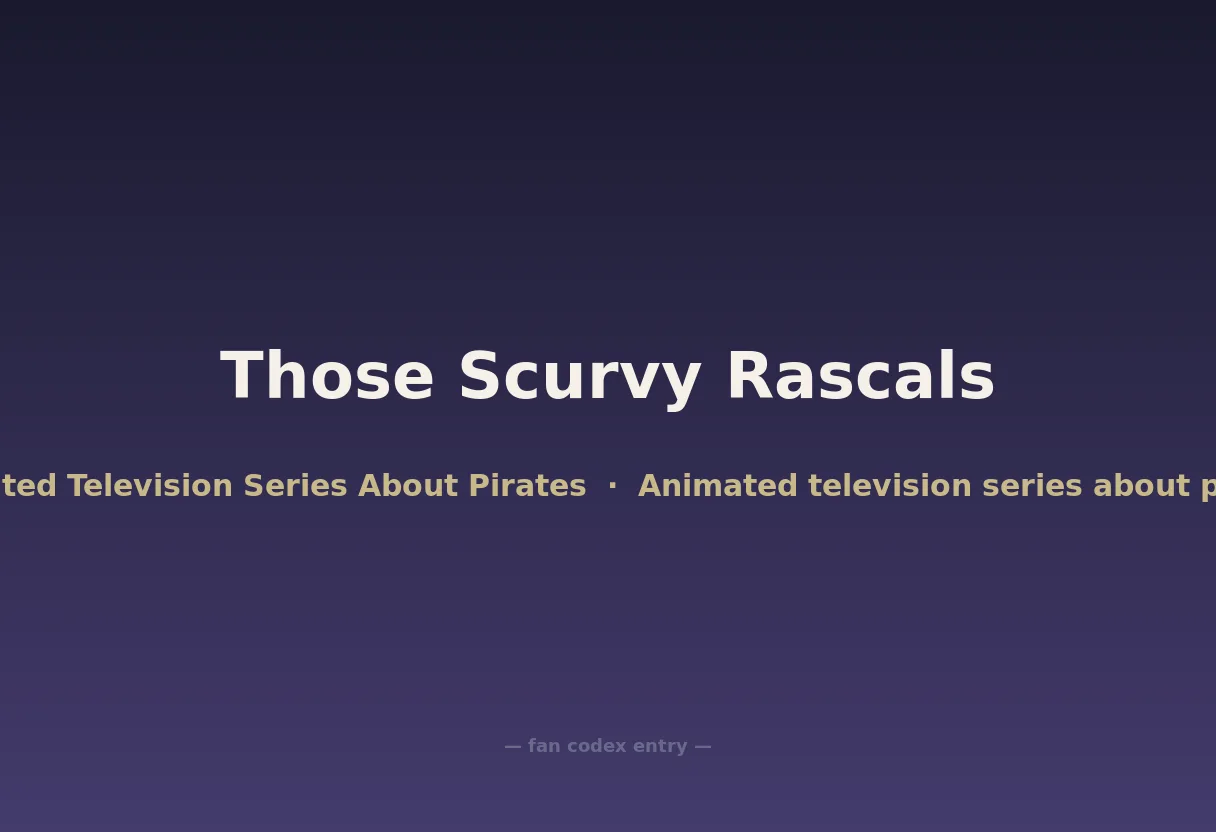 Those Scurvy Rascals

ted Television Series About Pirates · Animated television series about p

— fan codex entry —